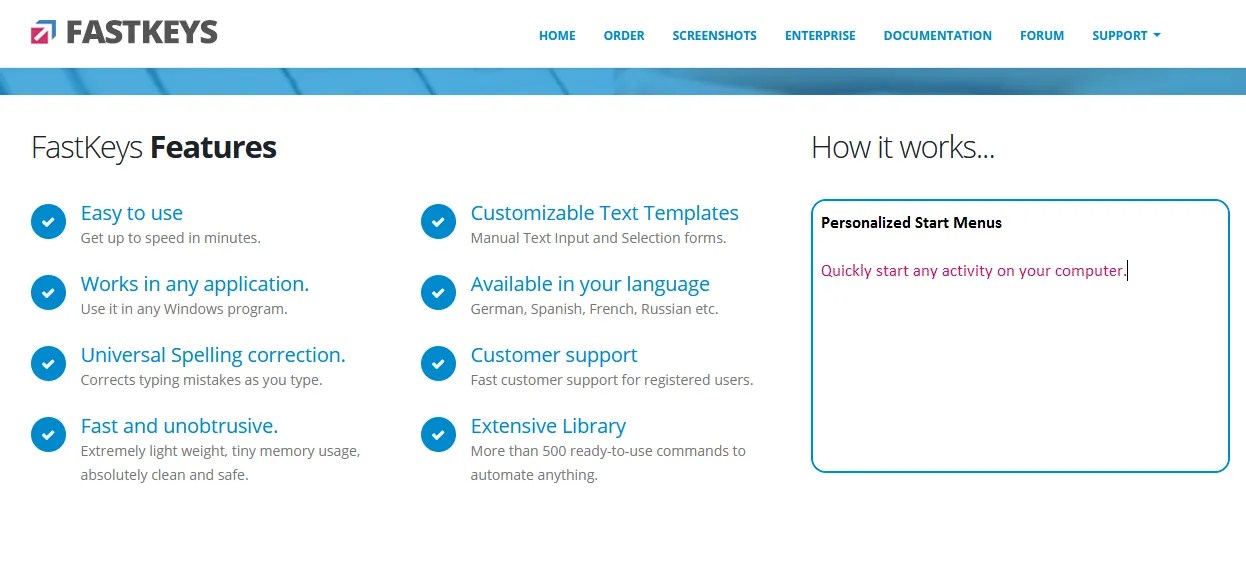 FASTKEYS

HOME ORDER SCREENSHOTS ENTERPRISE DOCUMENTATION FORUM SUPPORT

FastKeys Features

Easy to use
Get up to speed in minutes.

Works in any application.
Use it in any Windows program.

Universal Spelling correction.
Corrects typing mistakes as you type.

Fast and unobtrusive.
Extremely light weight, tiny memory usage, absolutely clean and safe.

Customizable Text Templates
Manual Text Input and Selection forms.

Available in your language
German, Spanish, French, Russian etc.

Customer support
Fast customer support for registered users.

Extensive Library
More than 500 ready-to-use commands to automate anything.

How it works...

Personalized Start Menus

Quickly start any activity on your computer.